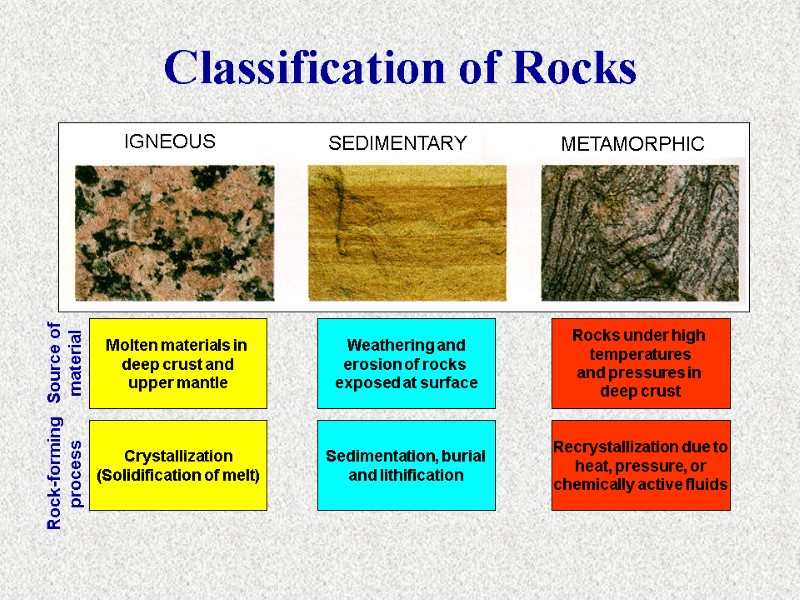 Classification of Rocks

| | IGNEOUS | SEDIMENTARY | METAMORPHIC |
|---|---|---|---|
| Source of material | Molten materials in deep crust and upper mantle | Weathering and erosion of rocks exposed at surface | Rocks under high temperatures and pressures in deep crust |
| Rock-forming process | Crystallization (Solidification of melt) | Sedimentation, burial and lithification | Recrystallization due to heat, pressure, or chemically active fluids |